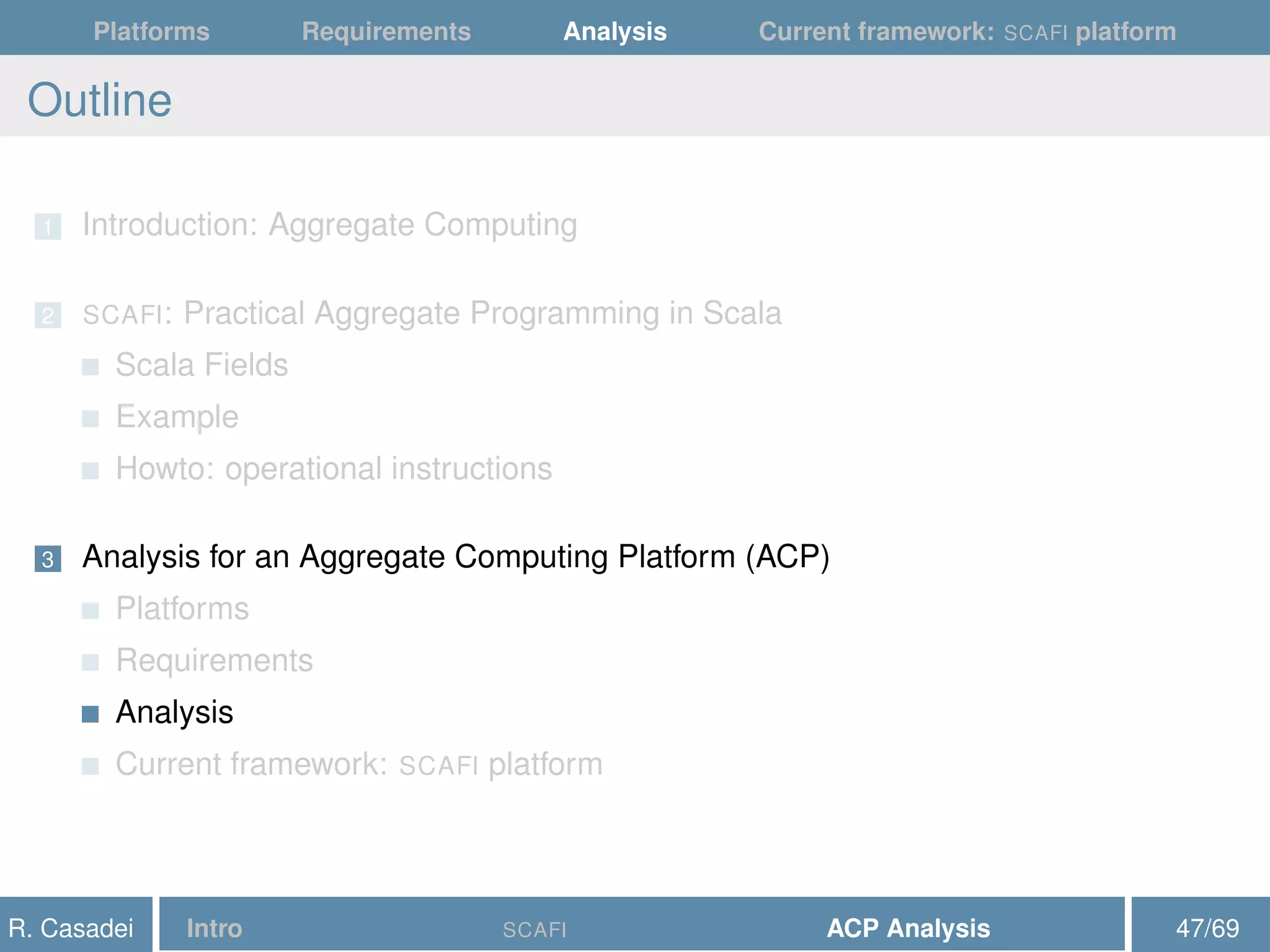 Platforms Requirements Analysis Current framework: SCAFI platform

Outline

1 Introduction: Aggregate Computing

2 SCAFI: Practical Aggregate Programming in Scala
Scala Fields
Example
Howto: operational instructions

3 Analysis for an Aggregate Computing Platform (ACP)
Platforms
Requirements
Analysis
Current framework: SCAFI platform

R. Casadei Intro SCAFI ACP Analysis 47/69